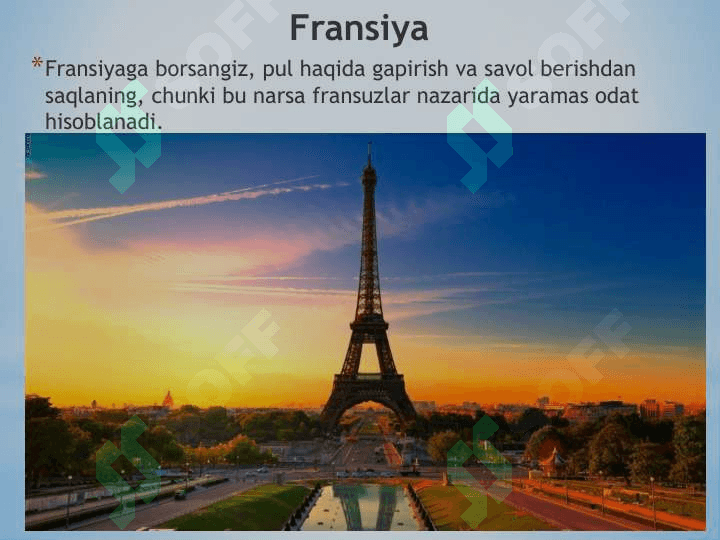 Fransiya

*Fransiyaga borsangiz, pul haqida gapirish va savol berishdan saqlaning, chunki bu narsa fransuzlar nazarida yaramas odat hisoblanadi.